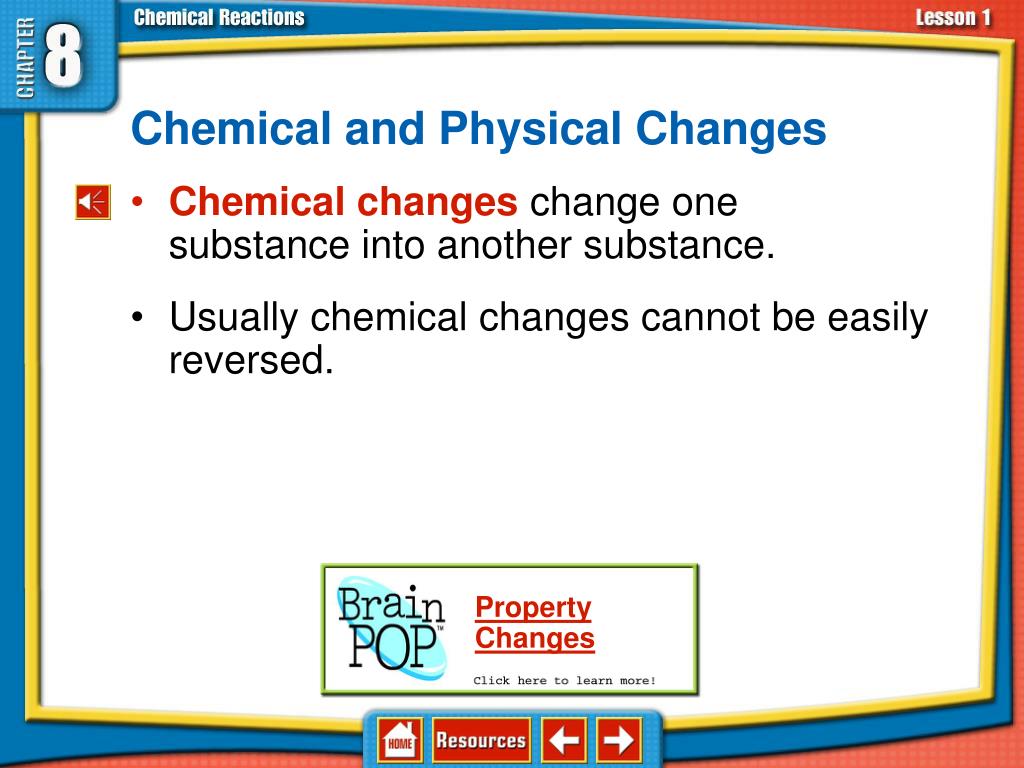 CHAPTER 8

Chemical Reactions

Lesson 1

Chemical and Physical Changes

• Chemical changes change one substance into another substance.

• Usually chemical changes cannot be easily reversed.

Brain POP™

Property Changes

Click here to learn more!

HOME

Resources